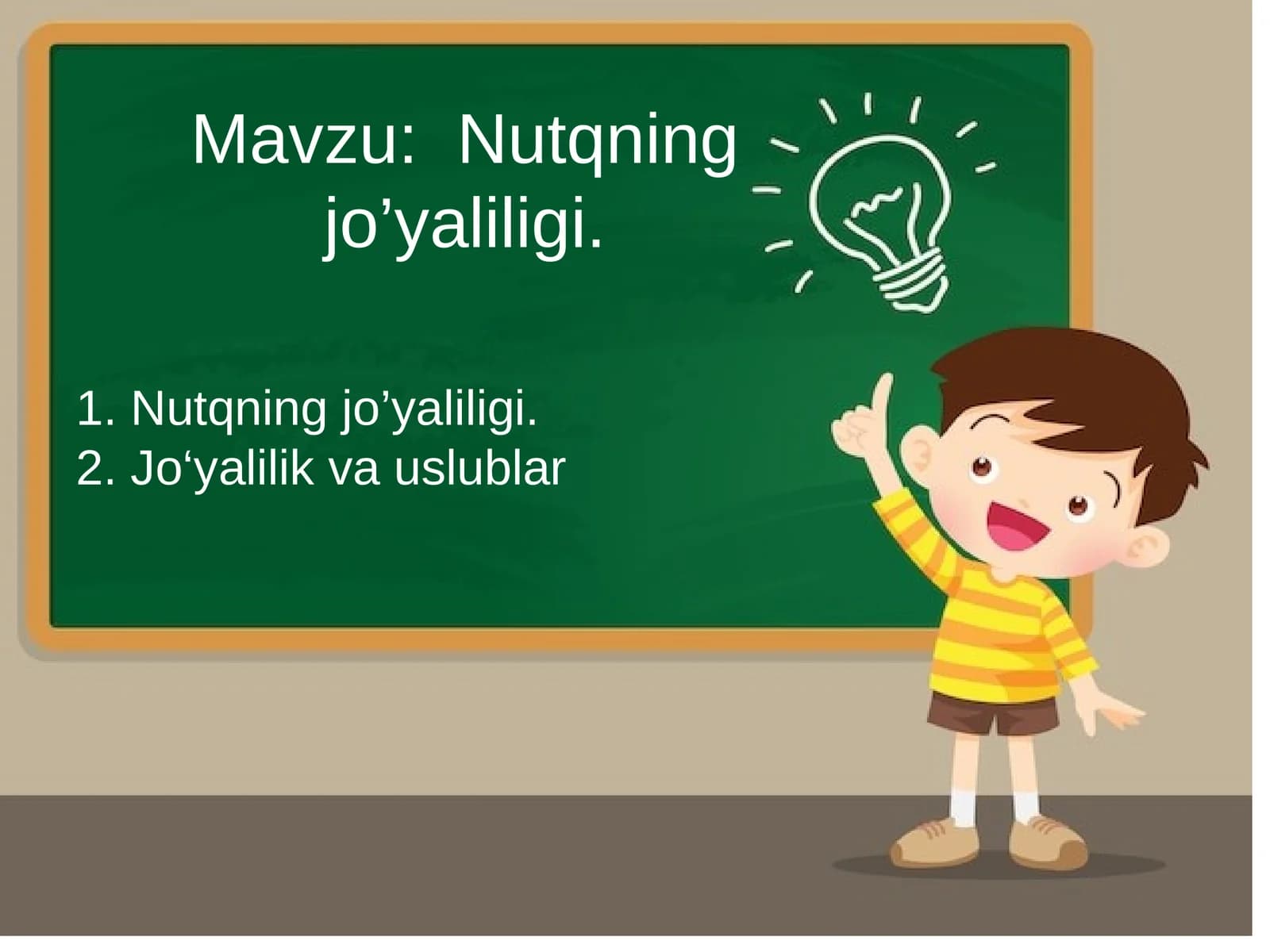 Mavzu: Nutqning jo’yaliligi.

1. Nutqning jo’yaliligi.
2. Jo‘yalilik va uslublar